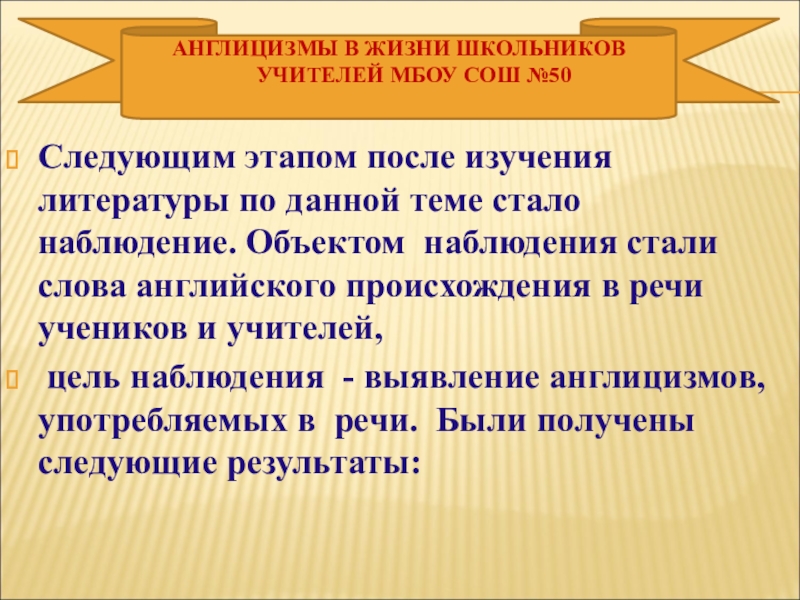 АНГЛИЦИЗМЫ В ЖИЗНИ ШКОЛЬНИКОВ УЧИТЕЛЕЙ МБОУ СОШ №50

Следующим этапом после изучения литературы по данной теме стало наблюдение. Объектом наблюдения стали слова английского происхождения в речи учеников и учителей,

цель наблюдения - выявление англицизмов, употребляемых в речи. Были получены следующие результаты: